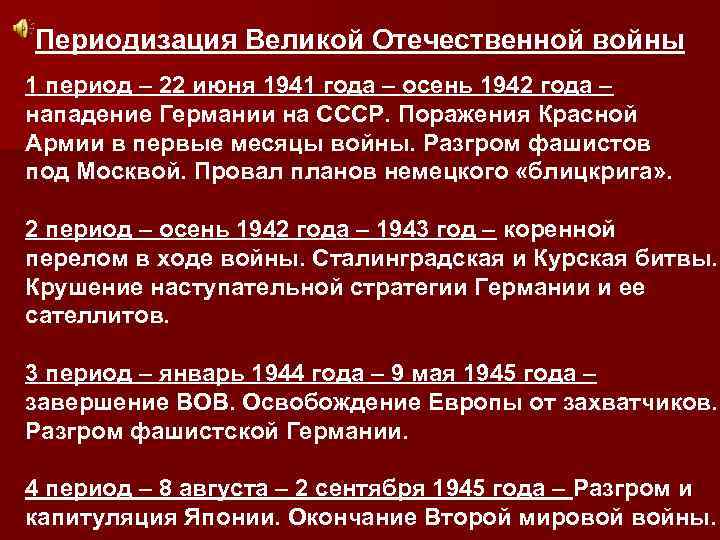 Периодизация Великой Отечественной войны

1 период – 22 июня 1941 года – осень 1942 года – нападение Германии на СССР. Поражения Красной Армии в первые месяцы войны. Разгром фашистов под Москвой. Провал планов немецкого «блицкрига».

2 период – осень 1942 года – 1943 год – коренной перелом в ходе войны. Сталинградская и Курская битвы. Крушение наступательной стратегии Германии и ее сателлитов.

3 период – январь 1944 года – 9 мая 1945 года – завершение ВОВ. Освобождение Европы от захватчиков. Разгром фашистской Германии.

4 период – 8 августа – 2 сентября 1945 года – Разгром и капитуляция Японии. Окончание Второй мировой войны.